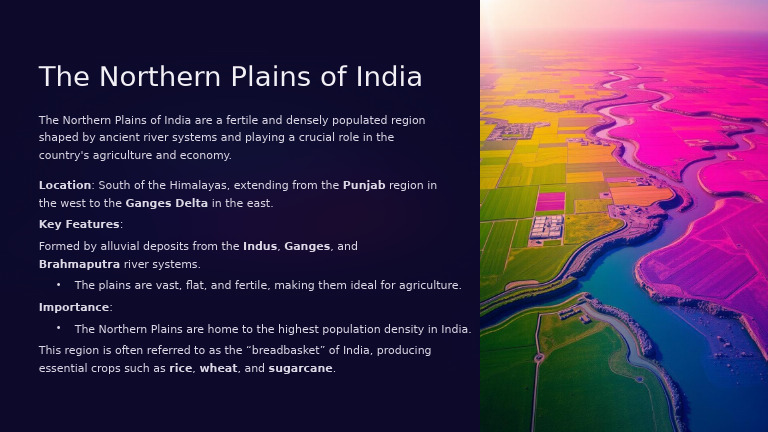 The Northern Plains of India

The Northern Plains of India are a fertile and densely populated region shaped by ancient river systems and playing a crucial role in the country's agriculture and economy.

Location: South of the Himalayas, extending from the Punjab region in the west to the Ganges Delta in the east.

Key Features:

Formed by alluvial deposits from the Indus, Ganges, and Brahmaputra river systems.

• The plains are vast, flat, and fertile, making them ideal for agriculture.

Importance:

• The Northern Plains are home to the highest population density in India.

This region is often referred to as the "breadbasket" of India, producing essential crops such as rice, wheat, and sugarcane.